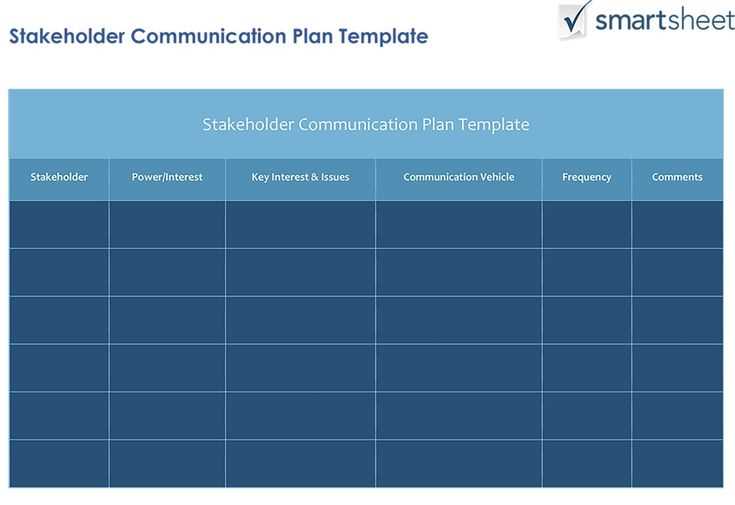 Stakeholder Communication Plan Template

smartsheet

Stakeholder Communication Plan Template

| Stakeholder | Power/Interest | Key Interest & Issues | Communication Vehicle | Frequency | Comments |
|---|---|---|---|---|---|
| | | | | | |
| | | | | | |
| | | | | | |
| | | | | | |
| | | | | | |
| | | | | | |